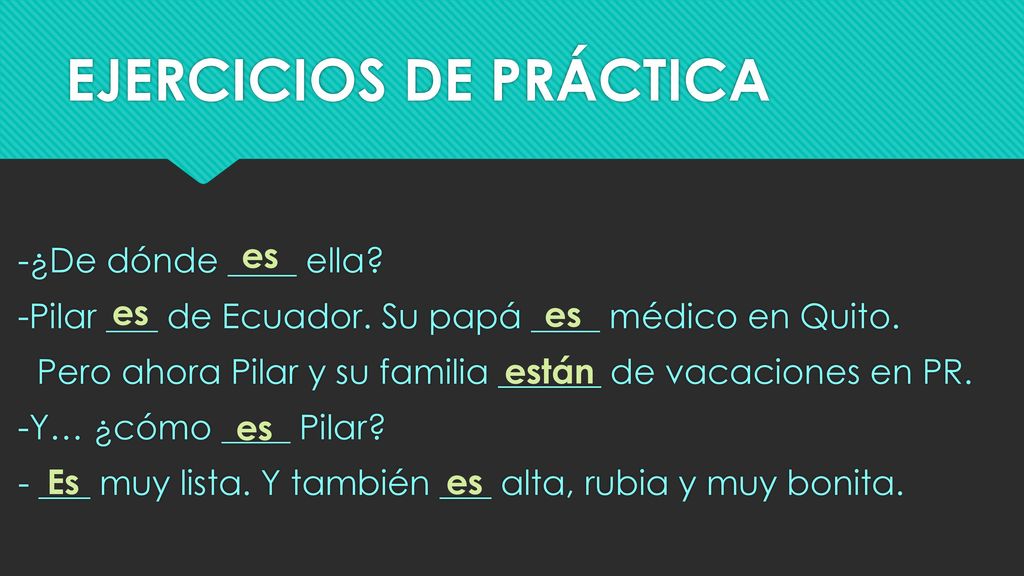 EJERCICIOS DE PRÁCTICA

-¿De dónde es ella?

-Pilar es de Ecuador. Su papá es médico en Quito.

Pero ahora Pilar y su familia están de vacaciones en PR.

-Y… ¿cómo es Pilar?

- Es muy lista. Y también es alta, rubia y muy bonita.